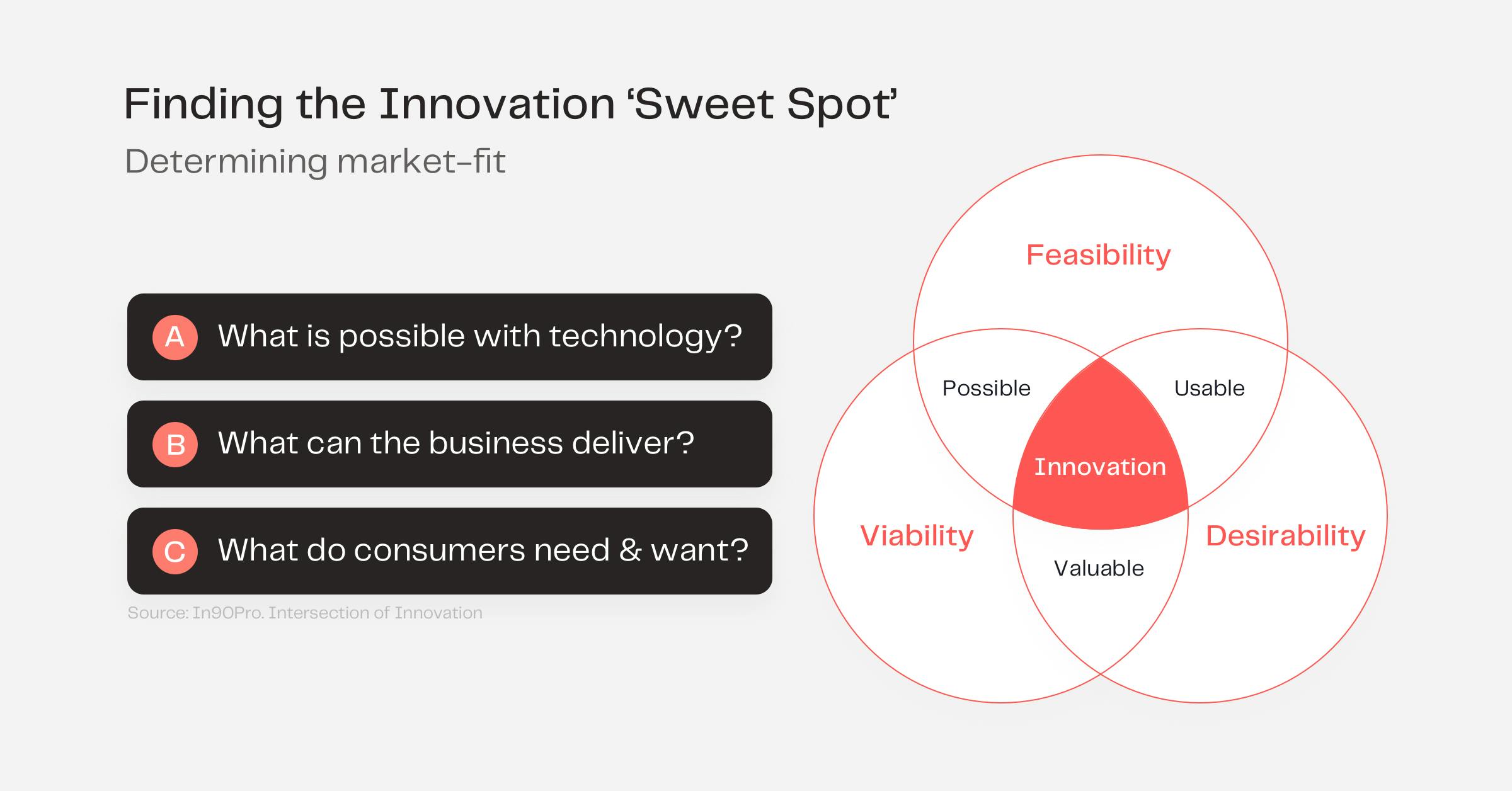 Finding the Innovation ‘Sweet Spot’

Determining market-fit

A What is possible with technology?

B What can the business deliver?

C What do consumers need & want?

Source: In90Pro. Intersection of Innovation

Feasibility

Possible

Usable

Innovation

Viability

Desirability

Valuable